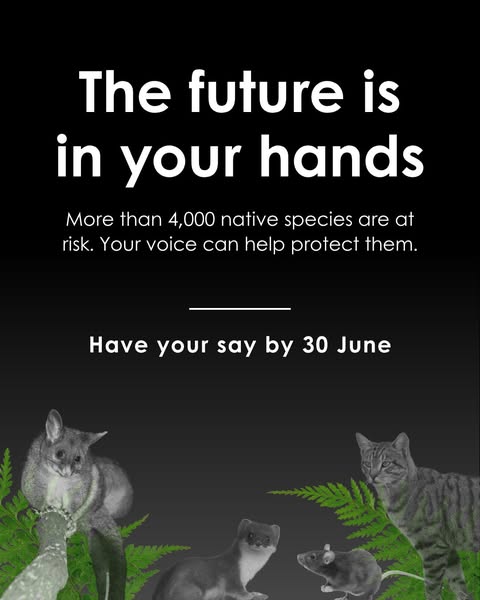 The future is in your hands

More than 4,000 native species are at risk. Your voice can help protect them.

Have your say by 30 June